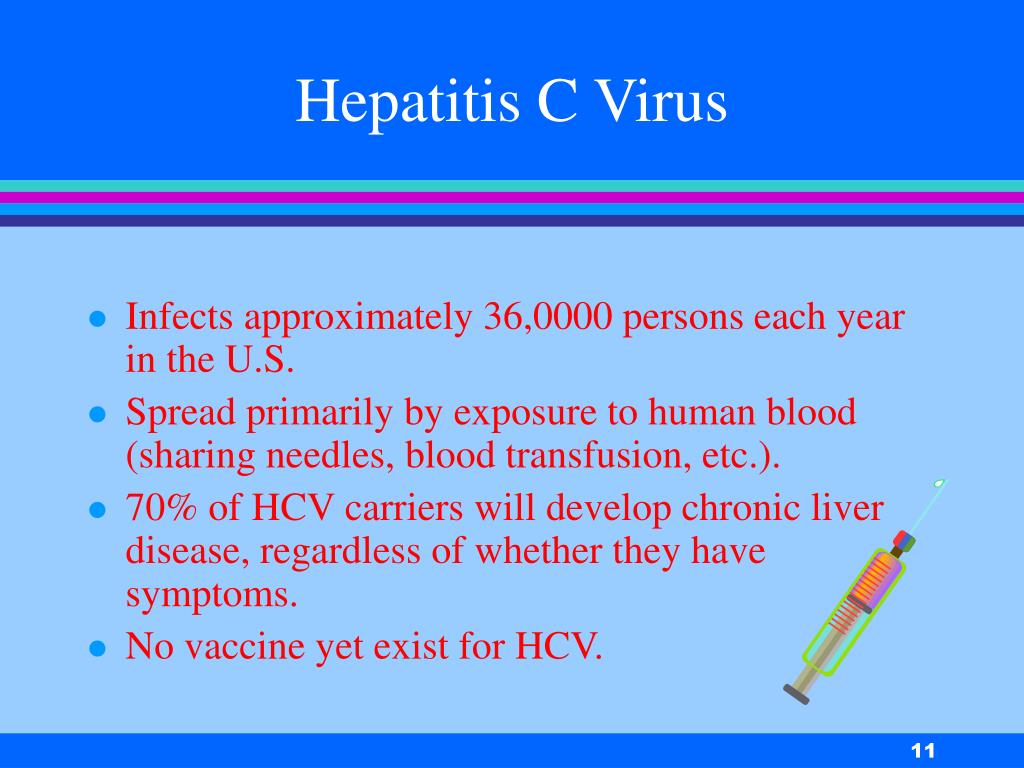 Hepatitis C Virus

- Infects approximately 36,0000 persons each year in the U.S.
- Spread primarily by exposure to human blood (sharing needles, blood transfusion, etc.).
- 70% of HCV carriers will develop chronic liver disease, regardless of whether they have symptoms.
- No vaccine yet exist for HCV.

11